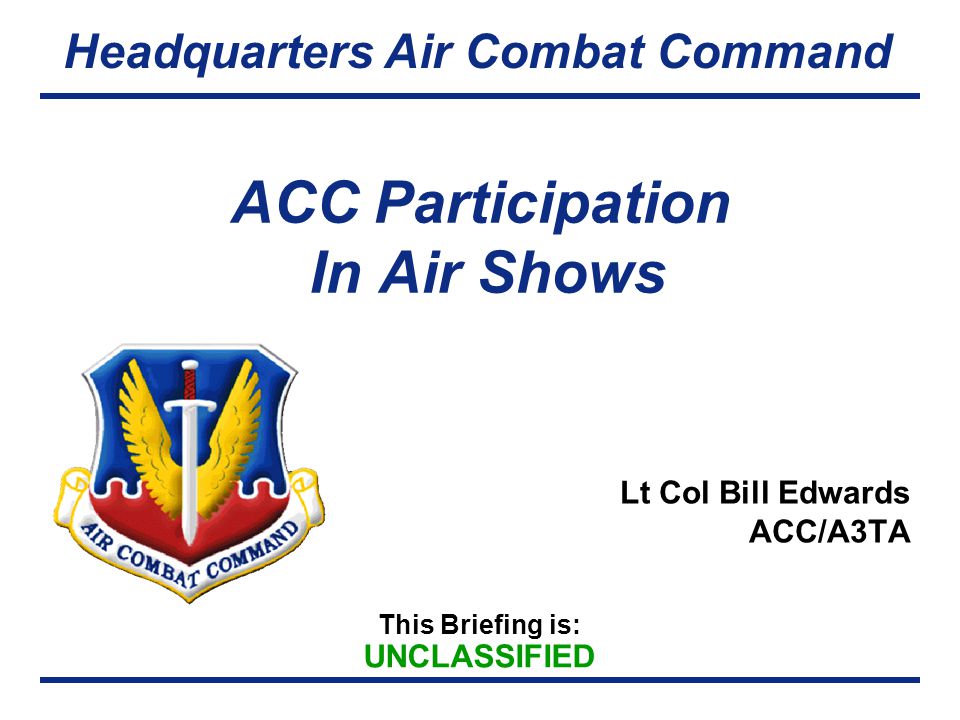 Headquarters Air Combat Command

ACC Participation
In Air Shows

AIR COMBAT COMMAND

Lt Col Bill Edwards
ACC/A3TA

This Briefing is:
UNCLASSIFIED